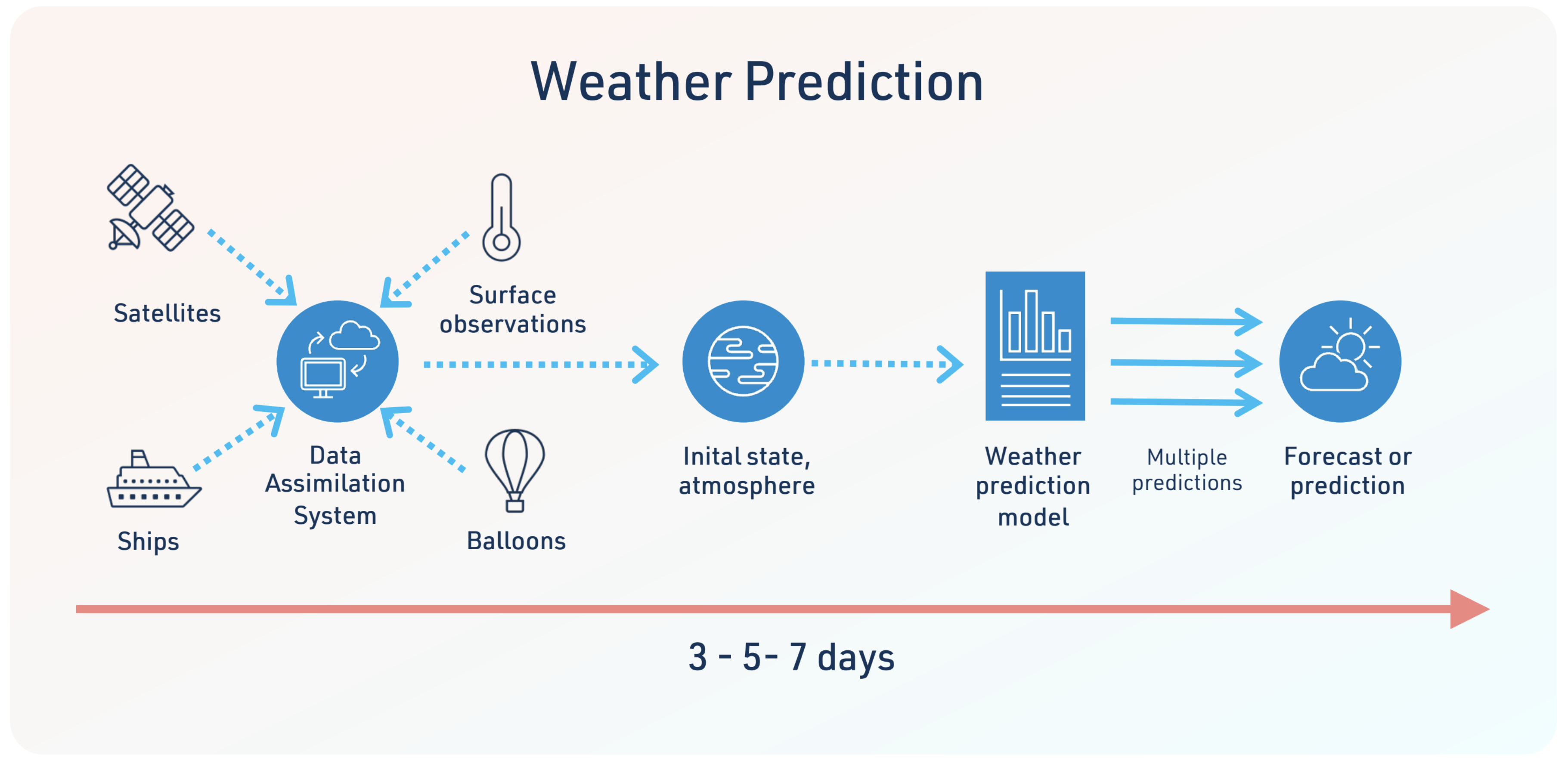 Weather Prediction

Satellites

Surface observations

Ships

Data Assimilation System

Balloons

Inital state, atmosphere

Weather prediction model

Multiple predictions

Forecast or prediction

3 - 5- 7 days